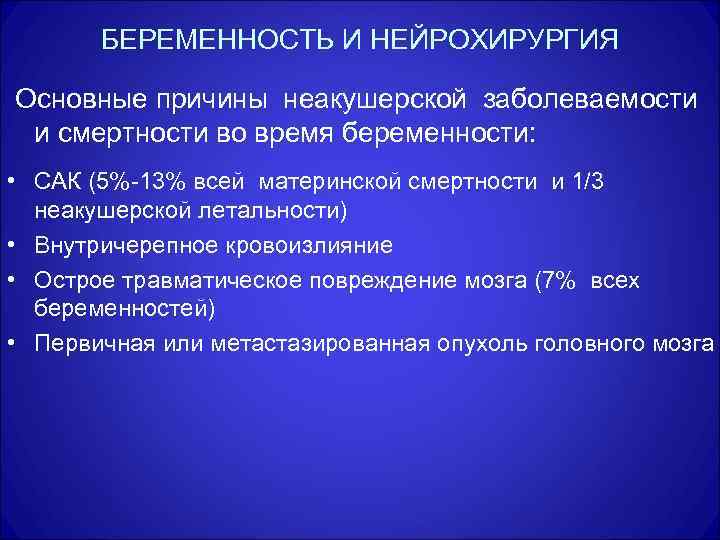 БЕРЕМЕННОСТЬ И НЕЙРОХИРУРГИЯ

Основные причины неакушерской заболеваемости и смертности во время беременности:

• САК (5%-13% всей материнской смертности и 1/3 неакушерской летальности)
• Внутричерепное кровоизлияние
• Острое травматическое повреждение мозга (7% всех беременностей)
• Первичная или метастазированная опухоль головного мозга